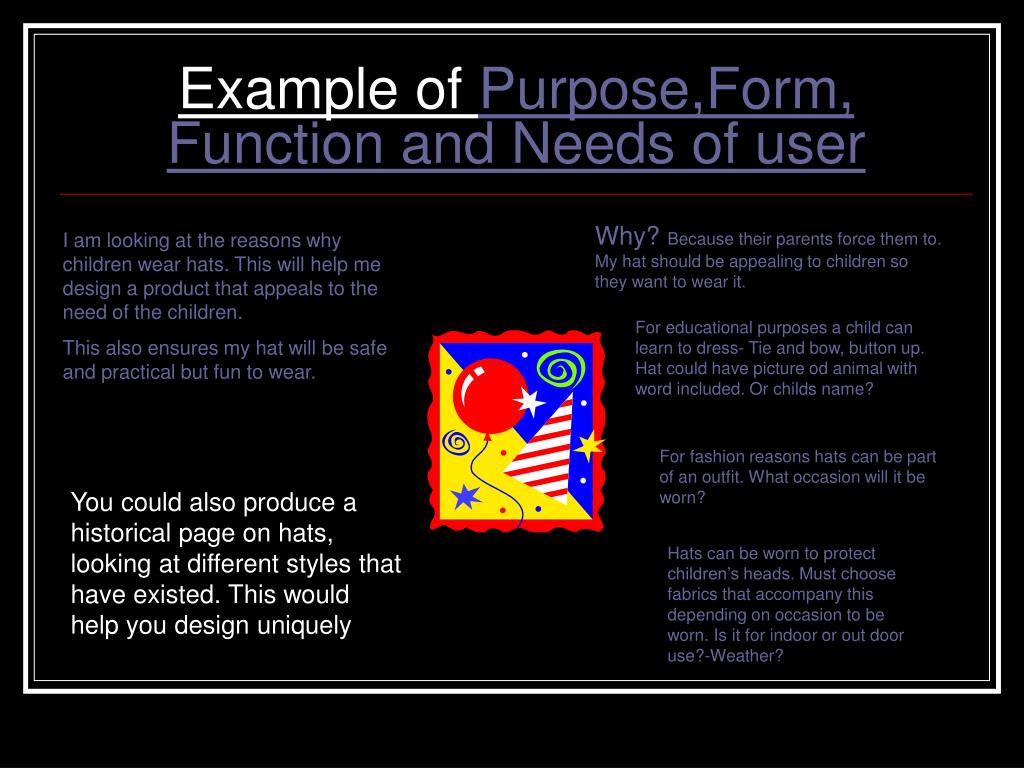 Example of Purpose,Form, Function and Needs of user

I am looking at the reasons why children wear hats. This will help me design a product that appeals to the need of the children.

This also ensures my hat will be safe and practical but fun to wear.

You could also produce a historical page on hats, looking at different styles that have existed. This would help you design uniquely

Why? Because their parents force them to. My hat should be appealing to children so they want to wear it.

For educational purposes a child can learn to dress- Tie and bow, button up. Hat could have picture od animal with word included. Or childs name?

For fashion reasons hats can be part of an outfit. What occasion will it be worn?

Hats can be worn to protect children's heads. Must choose fabrics that accompany this depending on occasion to be worn. Is it for indoor or out door use?-Weather?